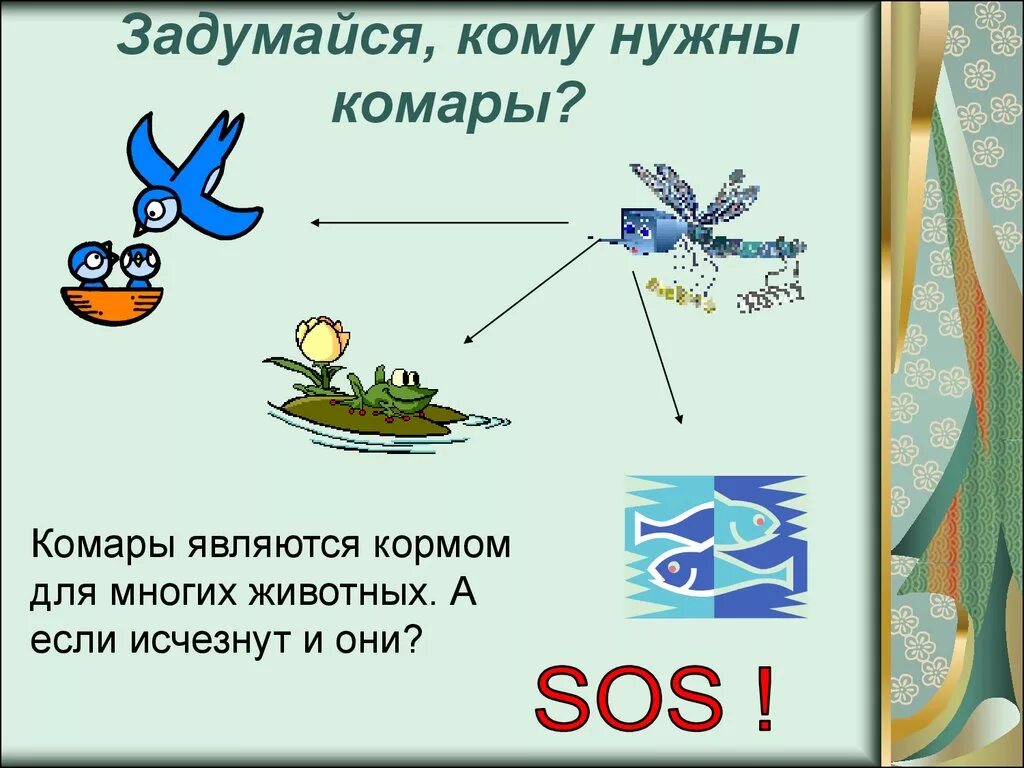 Задумайся, кому нужны комары?

Комары являются кормом для многих животных. А если исчезнут и они?

SOS !